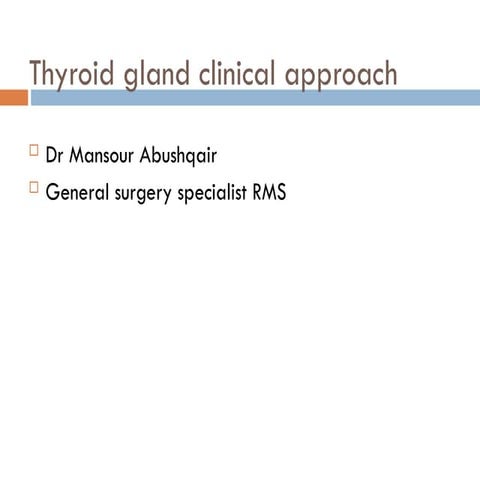 Thyroid gland clinical approach

Dr Mansour Abushqair
General surgery specialist RMS